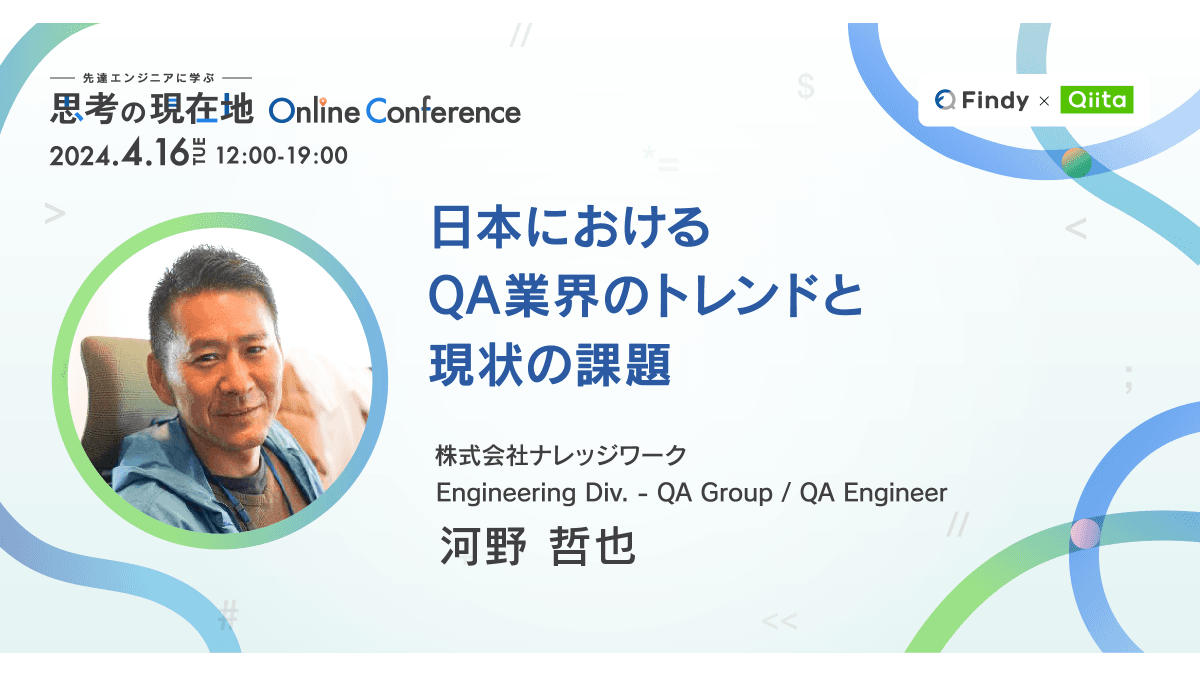 先達エンジニアに学ぶ
思考の現在地 Online Conference
2024.4.16 TUE 12:00-19:00

Findy × Qiita

日本における
QA業界のトレンドと
現状の課題

株式会社ナレッジワーク
Engineering Div. - QA Group / QA Engineer
河野 哲也